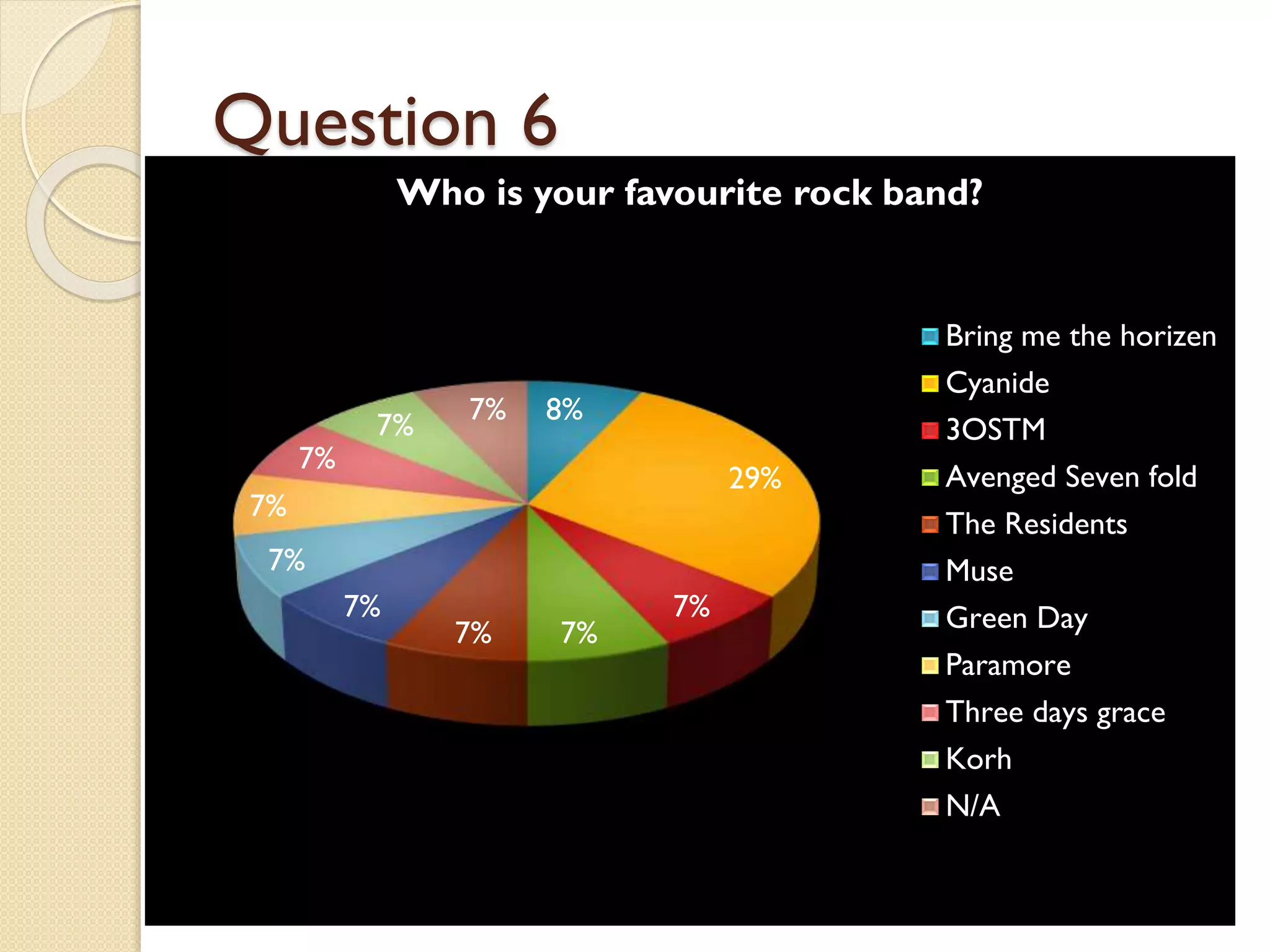 Question 6

Who is your favourite rock band?

8%
29%
7%
7%
7%
7%
7%
7%
7%
7%
7%

Bring me the horizen
Cyanide
3OSTM
Avenged Seven fold
The Residents
Muse
Green Day
Paramore
Three days grace
Korh
N/A